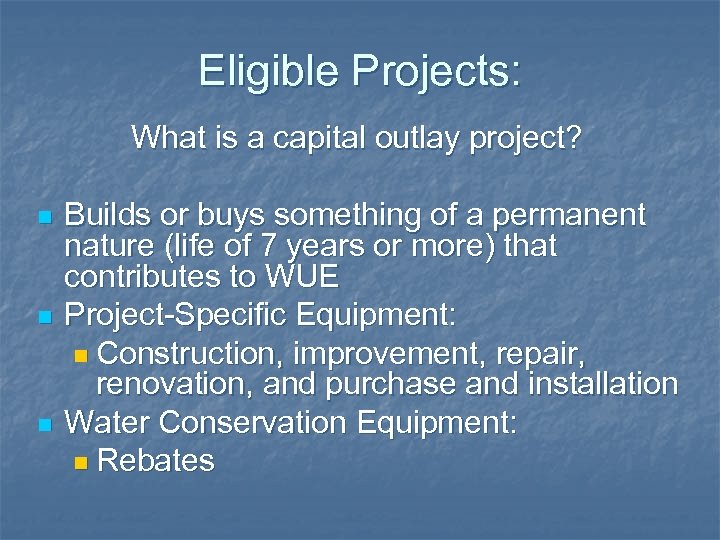 Eligible Projects:

What is a capital outlay project?

- Builds or buys something of a permanent nature (life of 7 years or more) that contributes to WUE
- Project-Specific Equipment:
  - Construction, improvement, repair, renovation, and purchase and installation
- Water Conservation Equipment:
  - Rebates